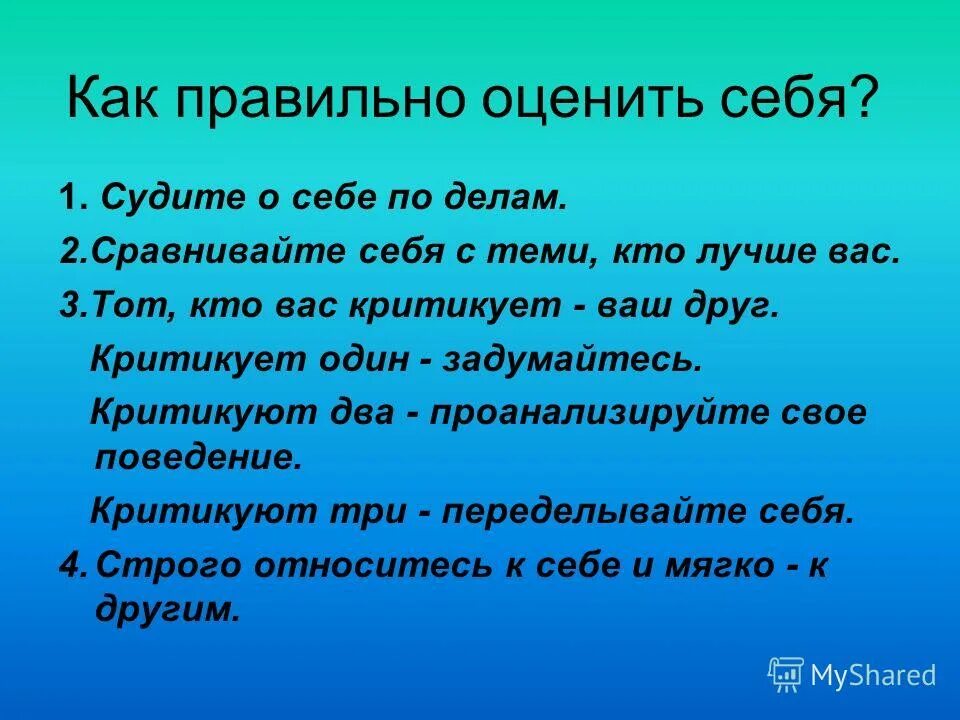 Как правильно оценить себя?

1. Судите о себе по делам.

2.Сравнивайте себя с теми, кто лучше вас.

3.Тот, кто вас критикует - ваш друг.

Критикует один - задумайтесь.

Критикуют два - проанализируйте свое поведение.

Критикуют три - переделывайте себя.

4.Строго относитесь к себе и мягко - к другим.

MyShared